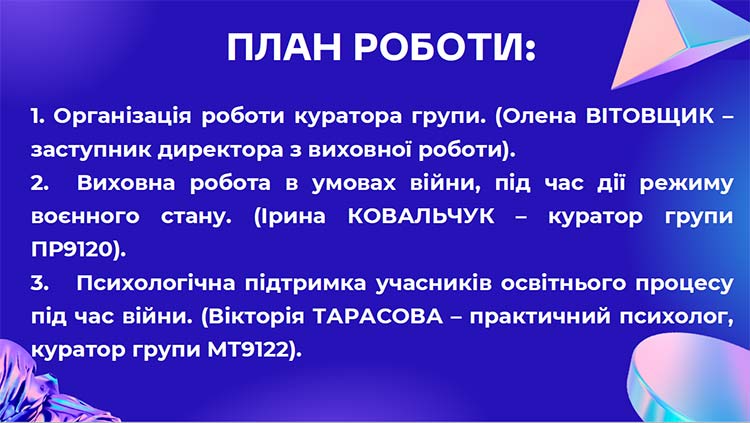 ПЛАН РОБОТИ:

1. Організація роботи куратора групи. (Олена ВІТОВЩИК – заступник директора з виховної роботи).
2. Виховна робота в умовах війни, під час дії режиму воєнного стану. (Ірина КОВАЛЬЧУК – куратор групи ПР9120).
3. Психологічна підтримка учасників освітнього процесу під час війни. (Вікторія ТАРАСОВА – практичний психолог, куратор групи МТ9122).